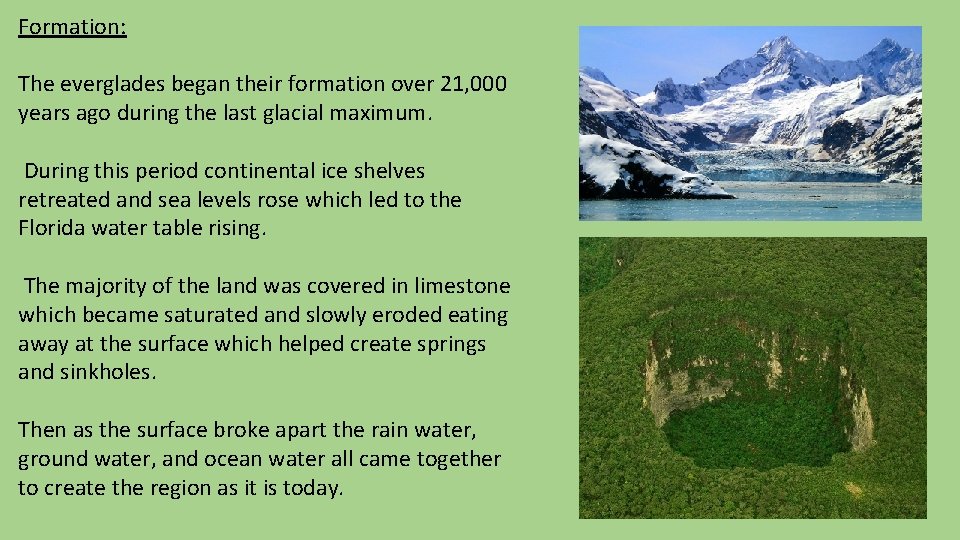 Formation:

The everglades began their formation over 21,000 years ago during the last glacial maximum.

During this period continental ice shelves retreated and sea levels rose which led to the Florida water table rising.

The majority of the land was covered in limestone which became saturated and slowly eroded eating away at the surface which helped create springs and sinkholes.

Then as the surface broke apart the rain water, ground water, and ocean water all came together to create the region as it is today.